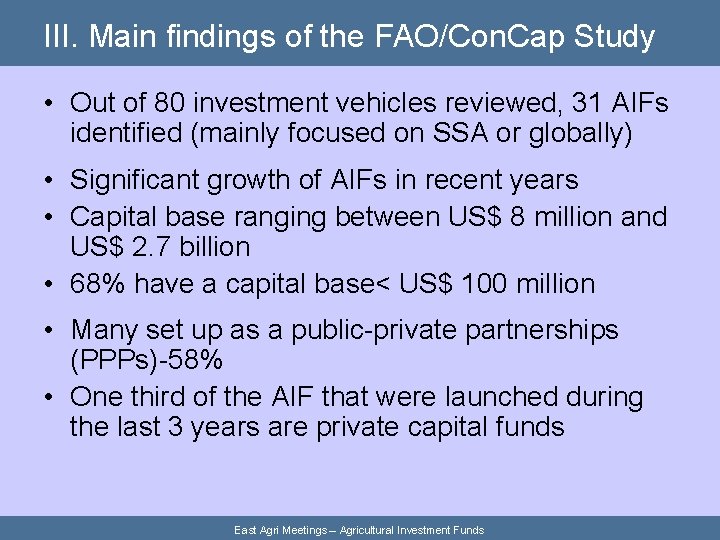 III. Main findings of the FAO/ConCap Study

• Out of 80 investment vehicles reviewed, 31 AIFs identified (mainly focused on SSA or globally)

• Significant growth of AIFs in recent years

• Capital base ranging between US$ 8 million and US$ 2.7 billion

• 68% have a capital base< US$ 100 million

• Many set up as a public-private partnerships (PPPs)-58%

• One third of the AIF that were launched during the last 3 years are private capital funds

East Agri Meetings – Agricultural Investment Funds